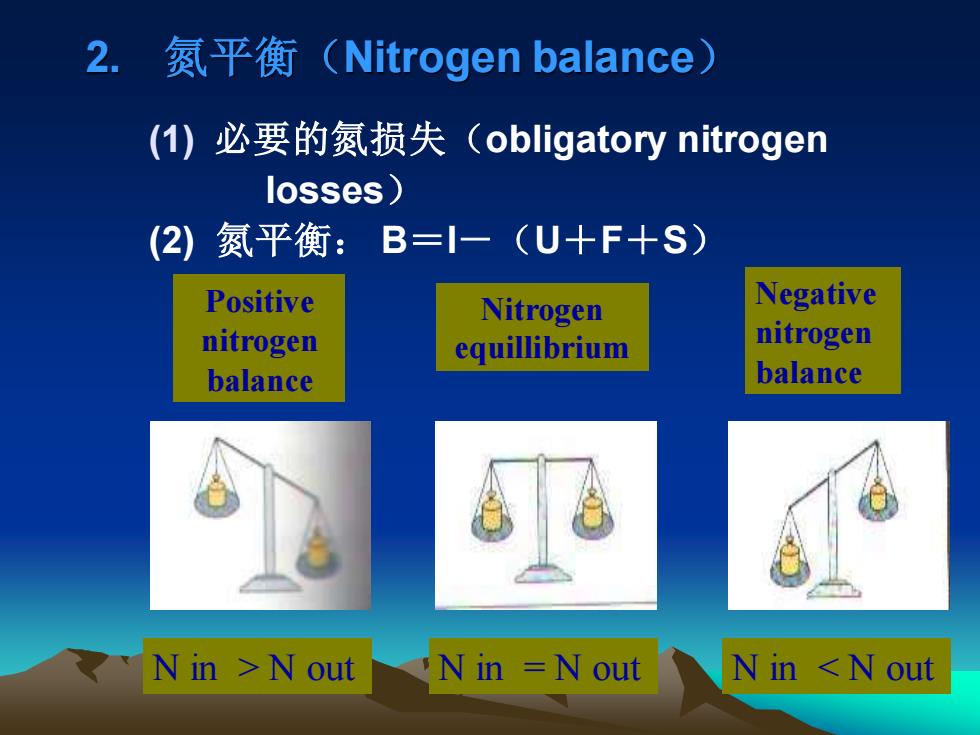 2. 氮平衡（Nitrogen balance）

(1) 必要的氮损失（obligatory nitrogen losses）

(2) 氮平衡： B＝I－（U＋F＋S）

Positive nitrogen balance

Nitrogen equillibrium

Negative nitrogen balance

N in > N out

N in = N out

N in < N out